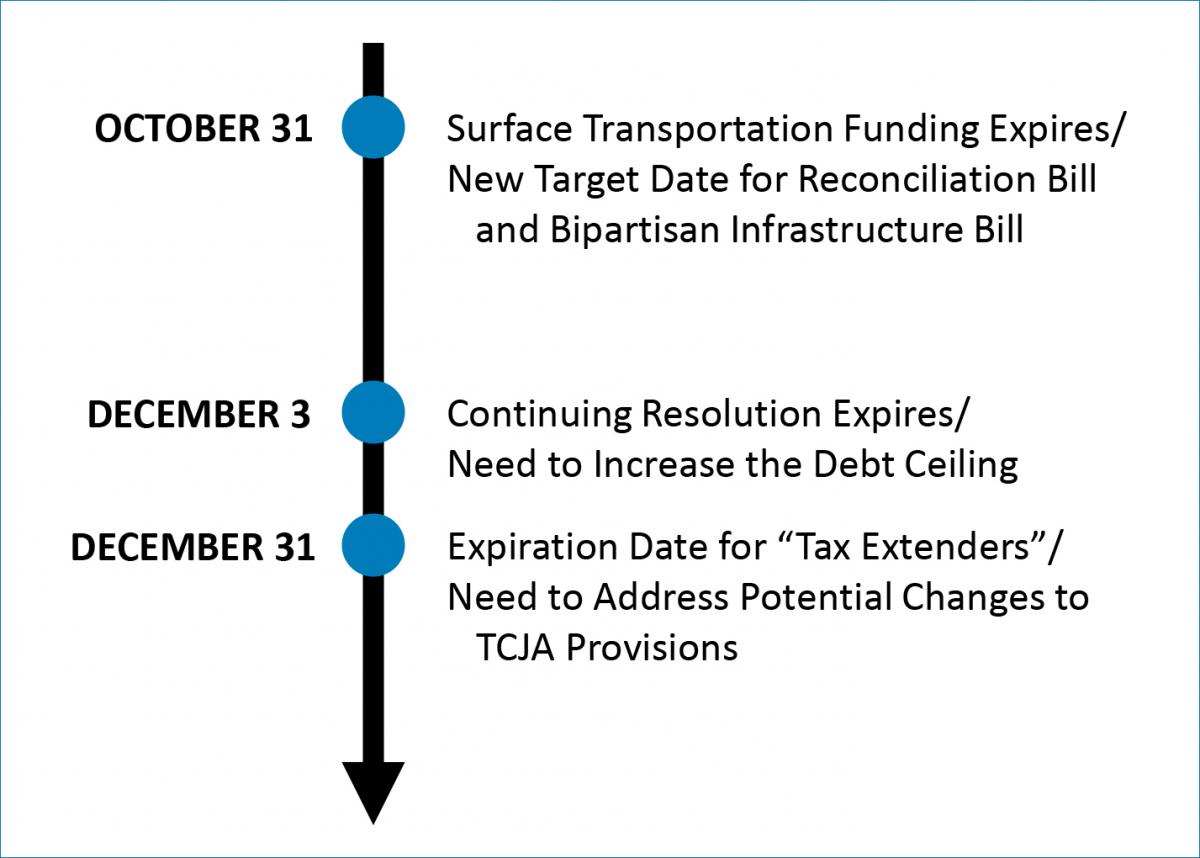 OCTOBER 31

Surface Transportation Funding Expires/
New Target Date for Reconciliation Bill and Bipartisan Infrastructure Bill

DECEMBER 3

Continuing Resolution Expires/
Need to Increase the Debt Ceiling

DECEMBER 31

Expiration Date for “Tax Extenders”/
Need to Address Potential Changes to TCJA Provisions